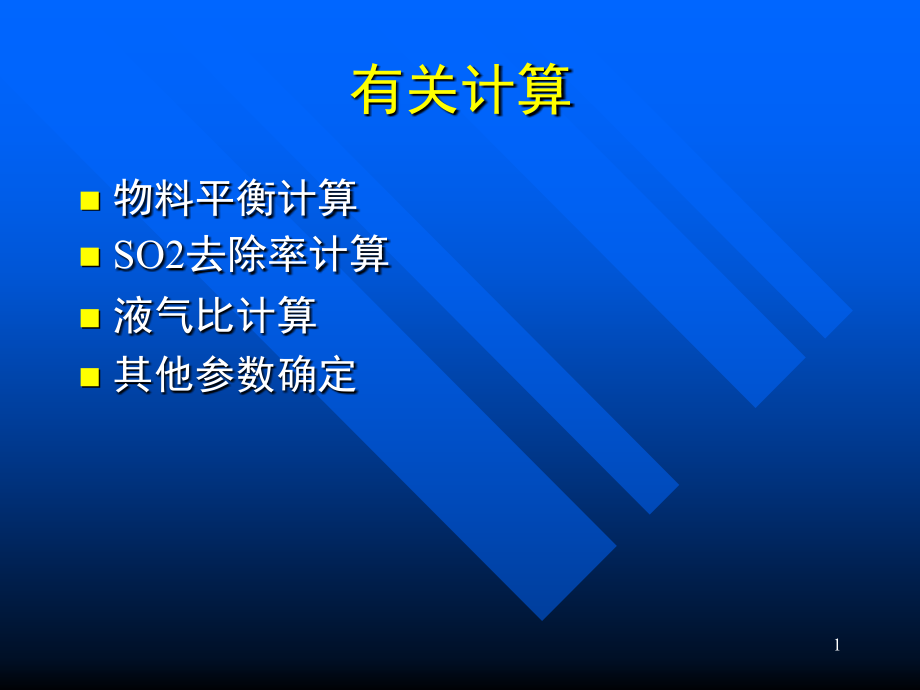 有关计算

- 物料平衡计算
- SO2去除率计算
- 液气比计算
- 其他参数确定

1